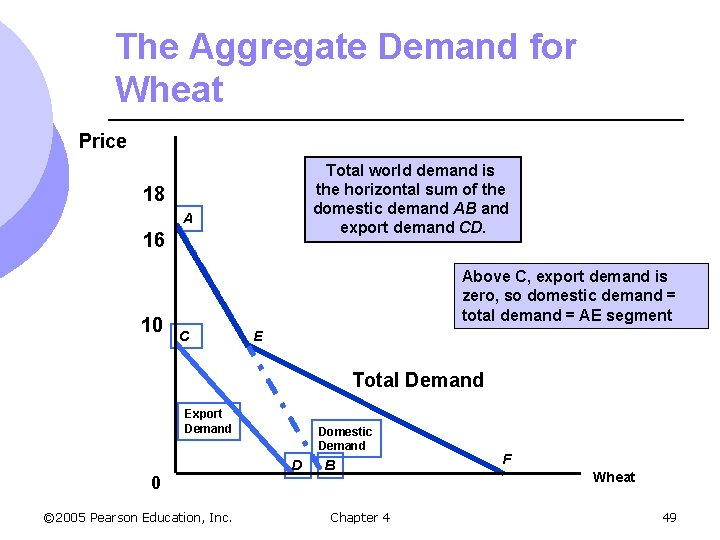 The Aggregate Demand for Wheat

Price

18

16

10

0

A

C

E

Total world demand is the horizontal sum of the domestic demand AB and export demand CD.

Above C, export demand is zero, so domestic demand = total demand = AE segment

Total Demand

Export Demand

Domestic Demand

D

B

F

Wheat

©2005 Pearson Education, Inc.

Chapter 4

49